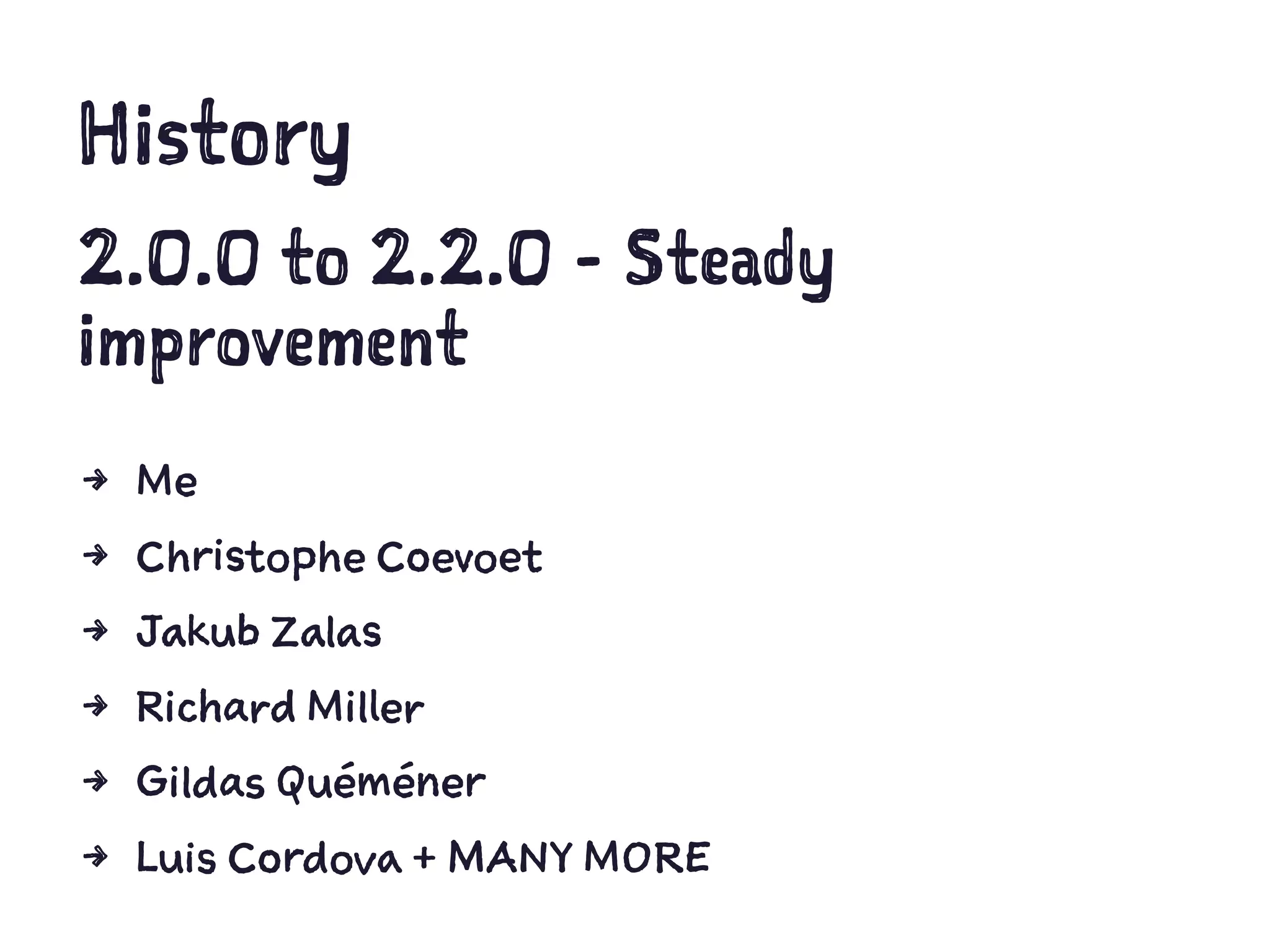 History

2.0.0 to 2.2.0 - Steady improvement

→ Me
→ Christophe Coevoet
→ Jakub Zalas
→ Richard Miller
→ Gildas Quéméner
→ Luis Cordova + MANY MORE